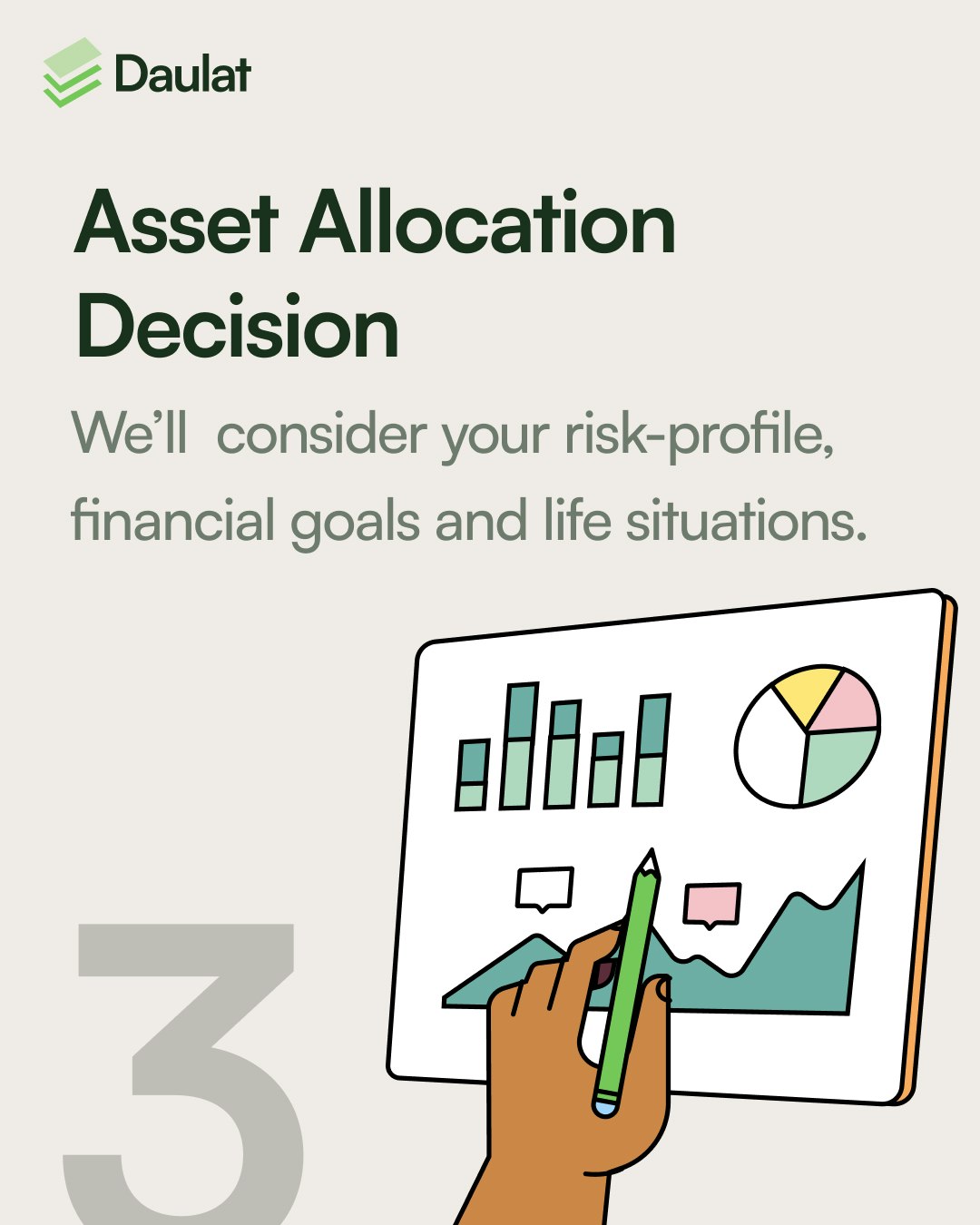 Daulat

Asset Allocation Decision

We'll  consider your risk-profile, financial goals and life situations.

3